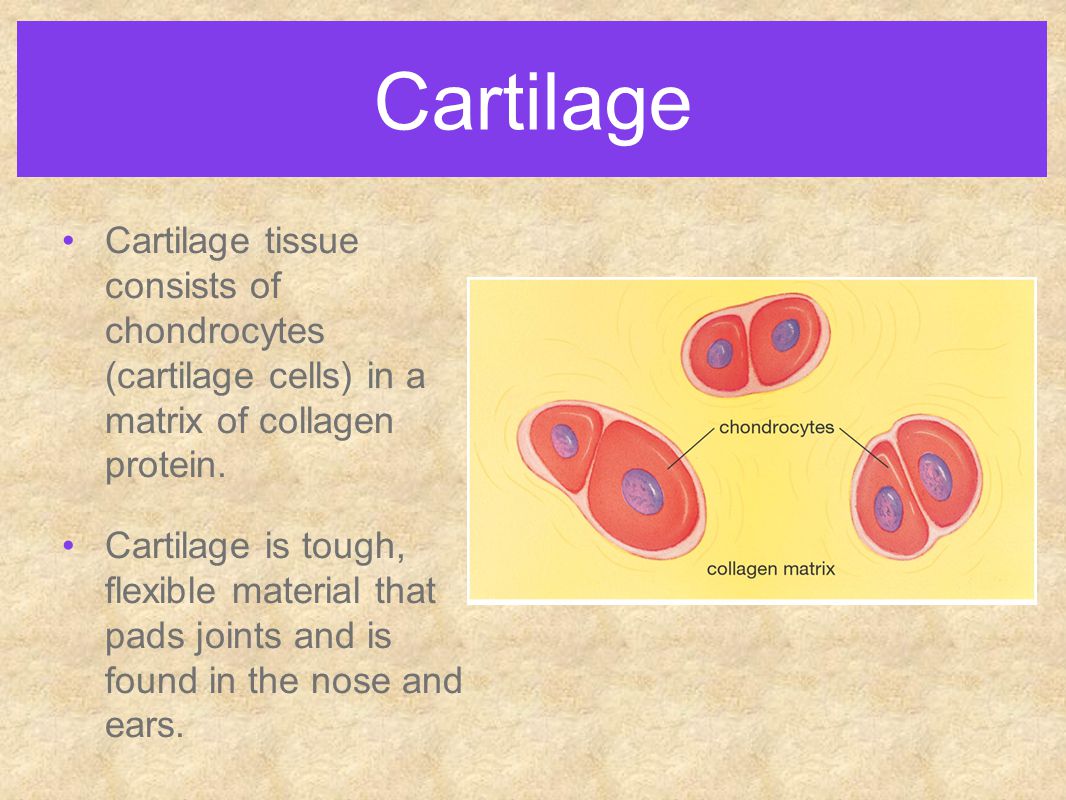 Cartilage

• Cartilage tissue consists of chondrocytes (cartilage cells) in a matrix of collagen protein.

• Cartilage is tough, flexible material that pads joints and is found in the nose and ears.

chondrocytes

collagen matrix